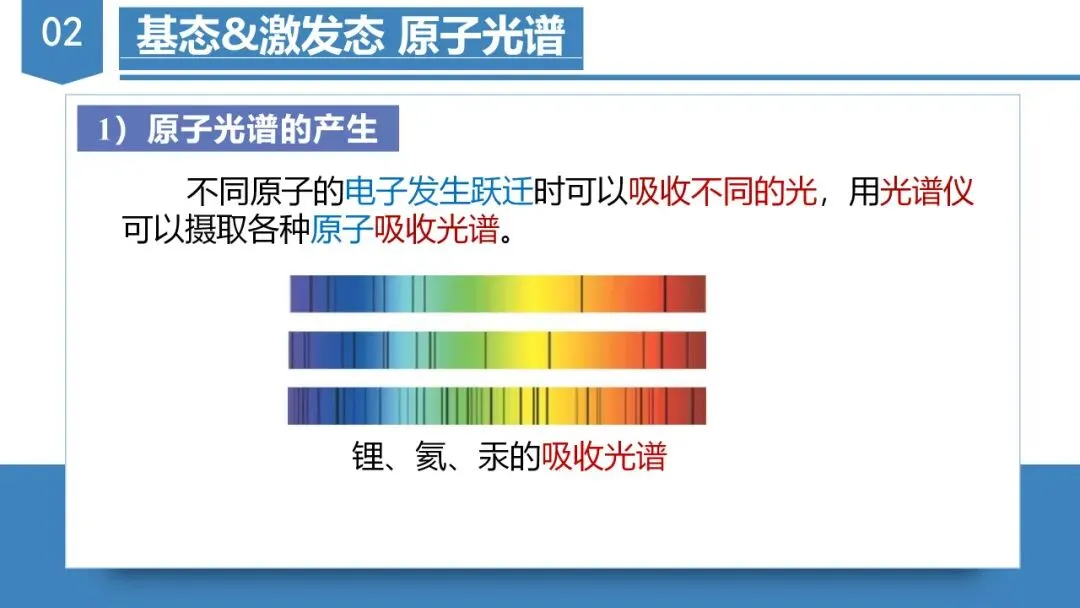 02

基态&激发态 原子光谱

1）原子光谱的产生

不同原子的电子发生跃迁时可以吸收不同的光，用光谱仪可以摄取各种原子吸收光谱。

锂、氦、汞的吸收光谱